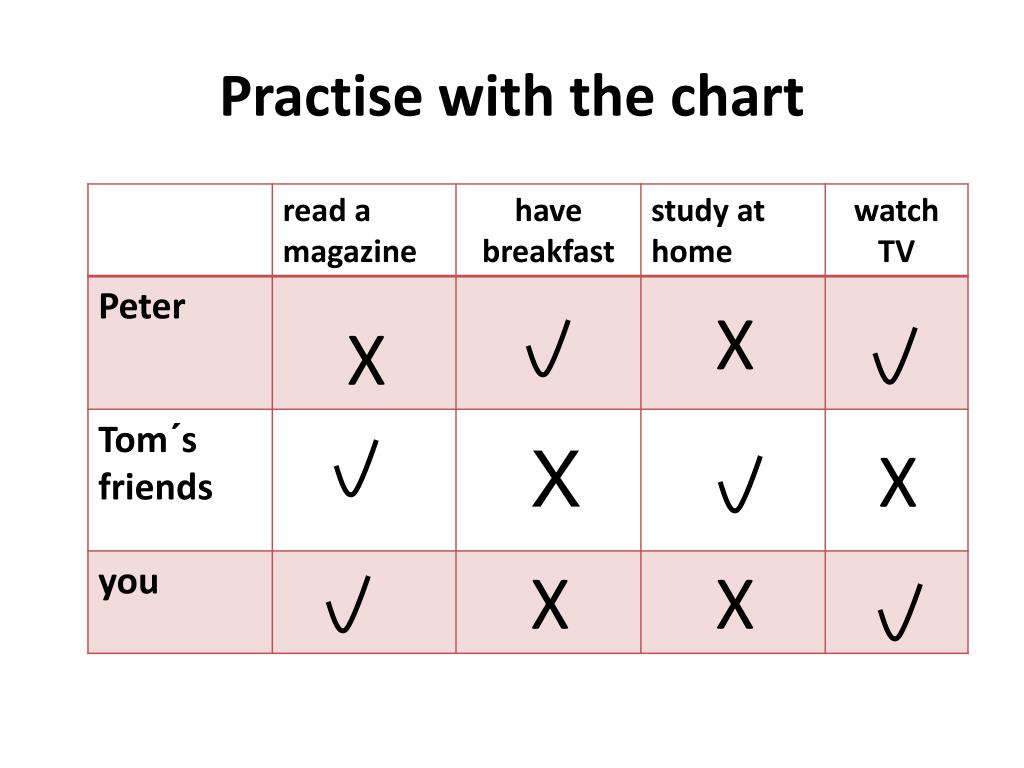 Practise with the chart

|  | read a magazine | have breakfast | study at home | watch TV |
|---|---|---|---|---|
| Peter | X | √ | X | √ |
| Tom´s friends | √ | X | √ | X |
| you | √ | X | X | √ |